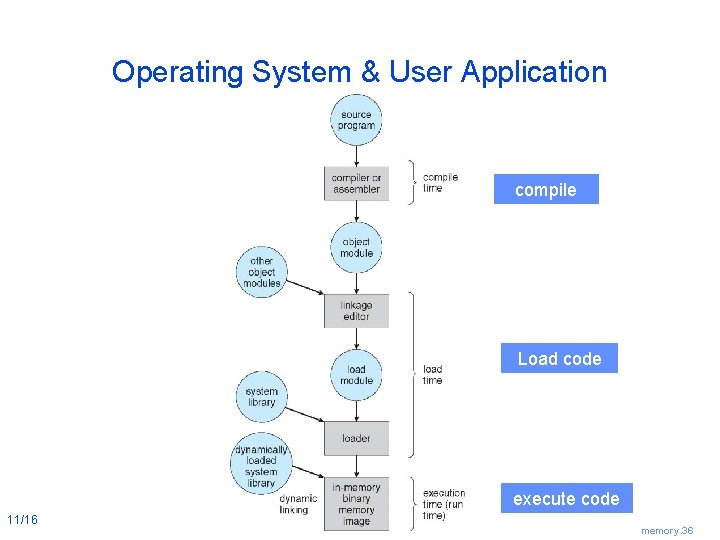 Operating System & User Application

source program

compiler or assembler

compile time

compile

object module

other object modules

linkage editor

load module

load time

Load code

system library

loader

dynamically loaded system library

dynamic linking

in-memory binary memory image

execution time (run time)

execute code

11/16

memory.36